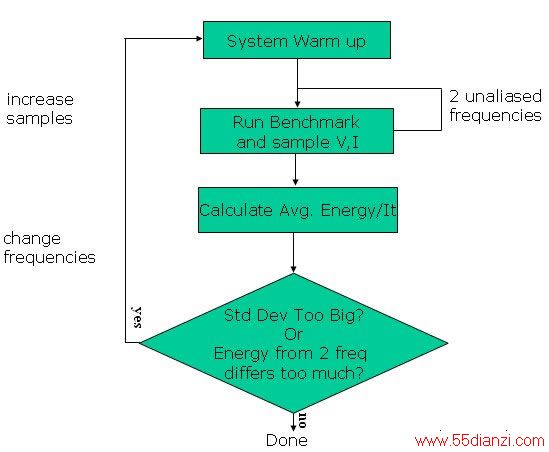 System Warm up

increase samples

2 unaliased frequencies

Run Benchmark and sample V,I

Calculate Avg. Energy/It

change frequencies

yes

Std Dev Too Big?
Or
Energy from 2 freq differs too much?

no

Done

www.55dianzi.com